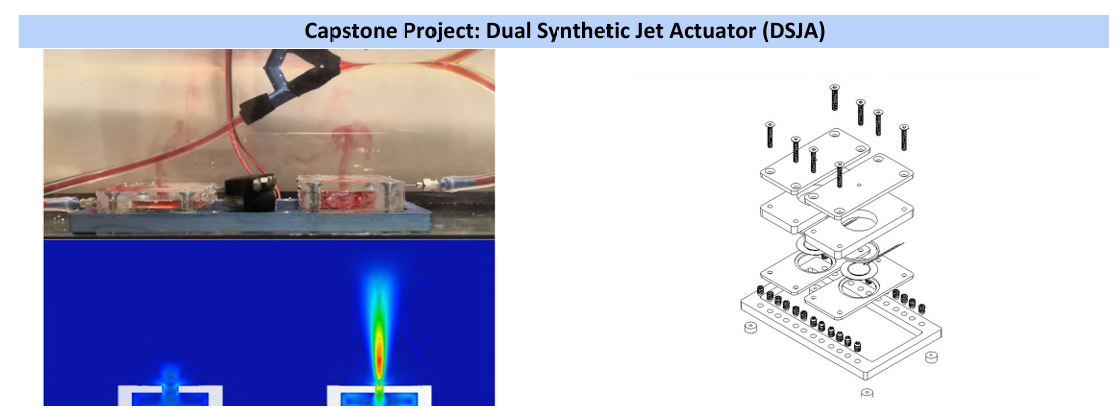 Capstone Project: Dual Synthetic Jet Actuator (DSJA)